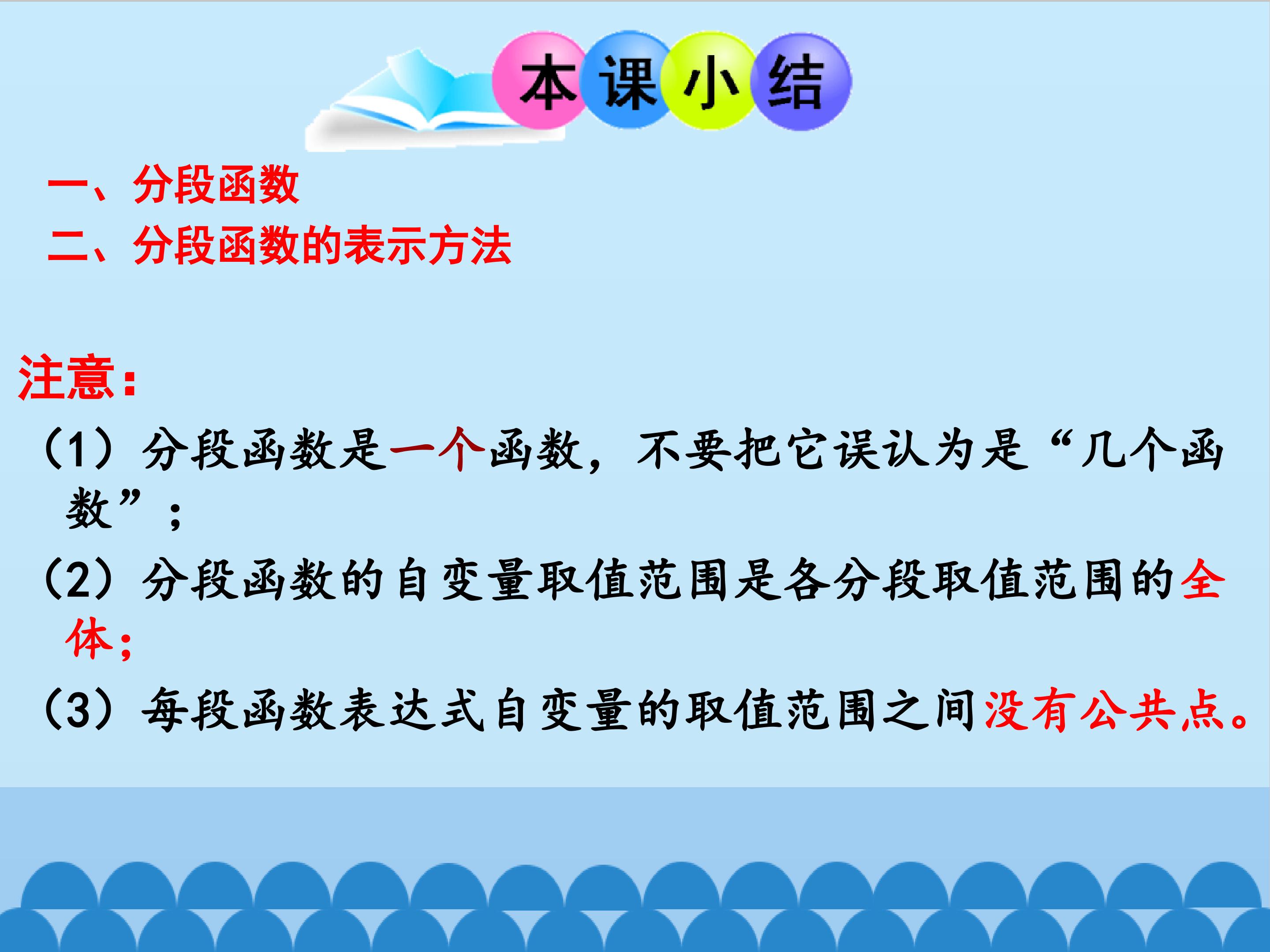 本课小结

一、分段函数
二、分段函数的表示方法

注意：

(1)分段函数是一个函数，不要把它误认为是“几个函数”；

(2)分段函数的自变量取值范围是各分段取值范围的全体；

(3)每段函数表达式自变量的取值范围之间没有公共点。